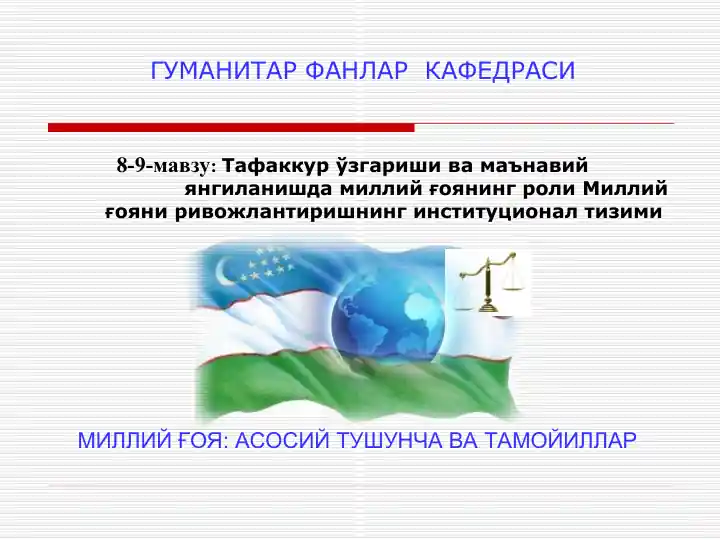 ГУМАНИТАР ФАНЛАР КАФЕДРАСИ

8-9-мавзу: Тафаккур ўзгариши ва маънавий янгиланишда миллий ғоянинг роли Миллий ғояни ривожлантиришнинг институционал тизими

МИЛЛИЙ ҒОЯ: АСОСИЙ ТУШУНЧА ВА ТАМОЙИЛЛАР